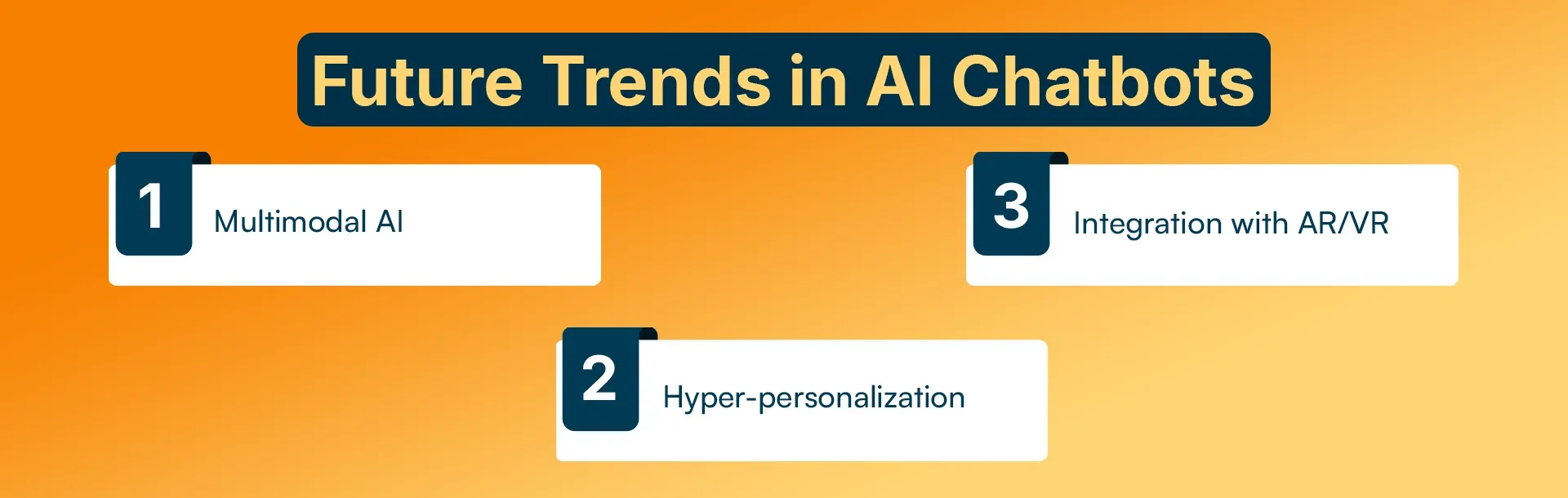 Future Trends in AI Chatbots

1 Multimodal AI

2 Hyper-personalization

3 Integration with AR/VR